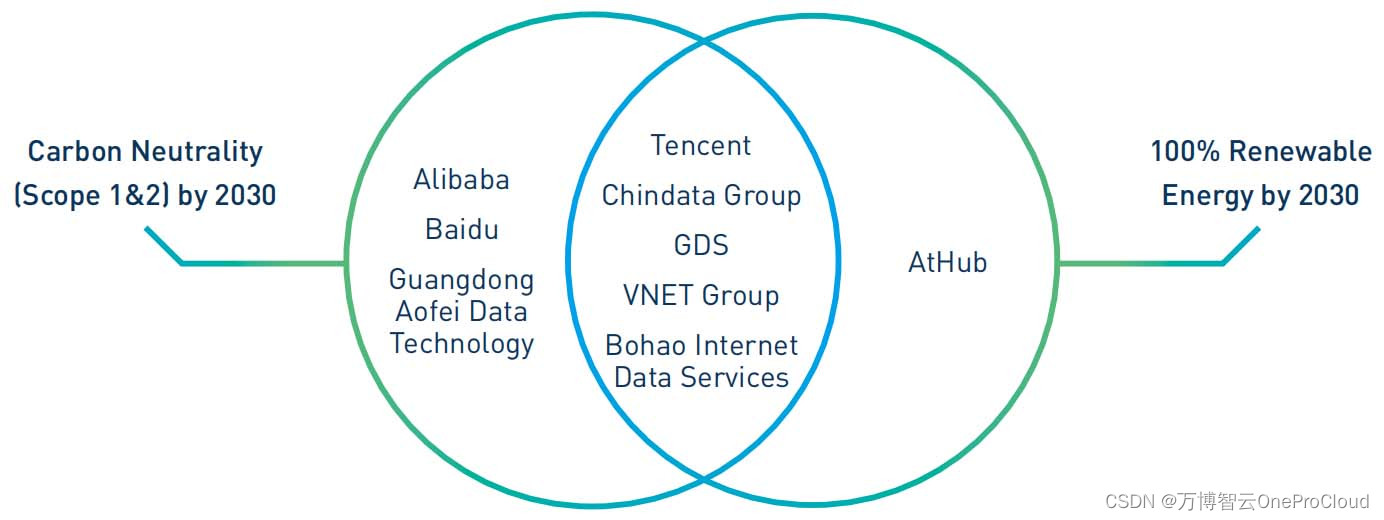 Carbon Neutrality (Scope 1&2) by 2030

Alibaba

Baidu

Guangdong Aofei Data Technology

Tencent

Chindata Group

GDS

VNET Group

Bohao Internet Data Services

AtHub

100% Renewable Energy by 2030

CSDN @万博智云OneProCloud